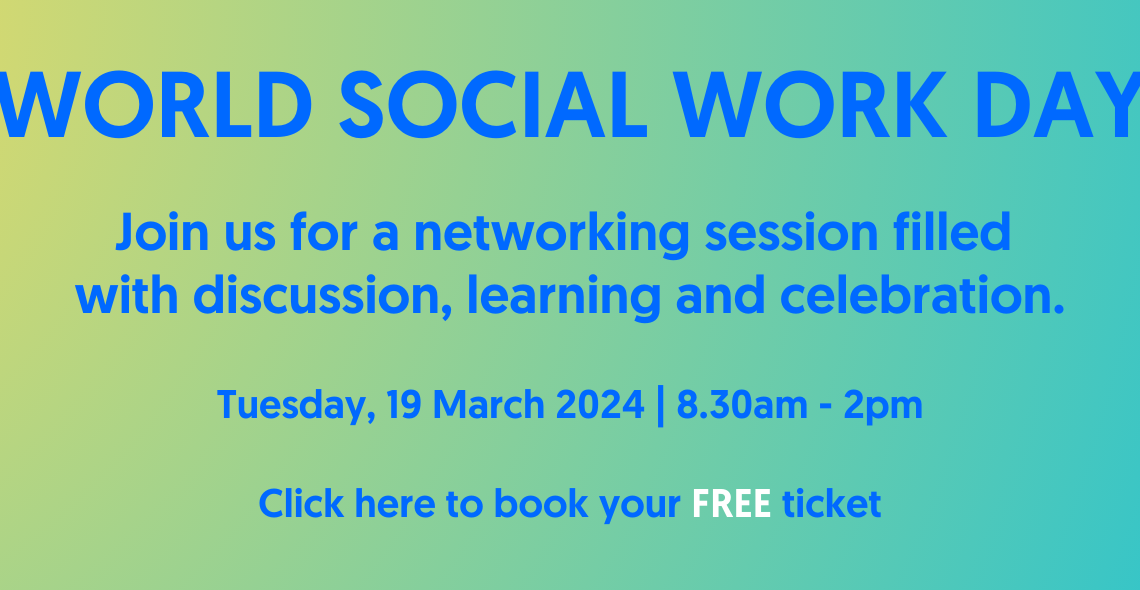 WORLD SOCIAL WORK DAY

Join us for a networking session filled with discussion, learning and celebration.

Tuesday, 19 March 2024 | 8.30am - 2pm

Click here to book your FREE ticket